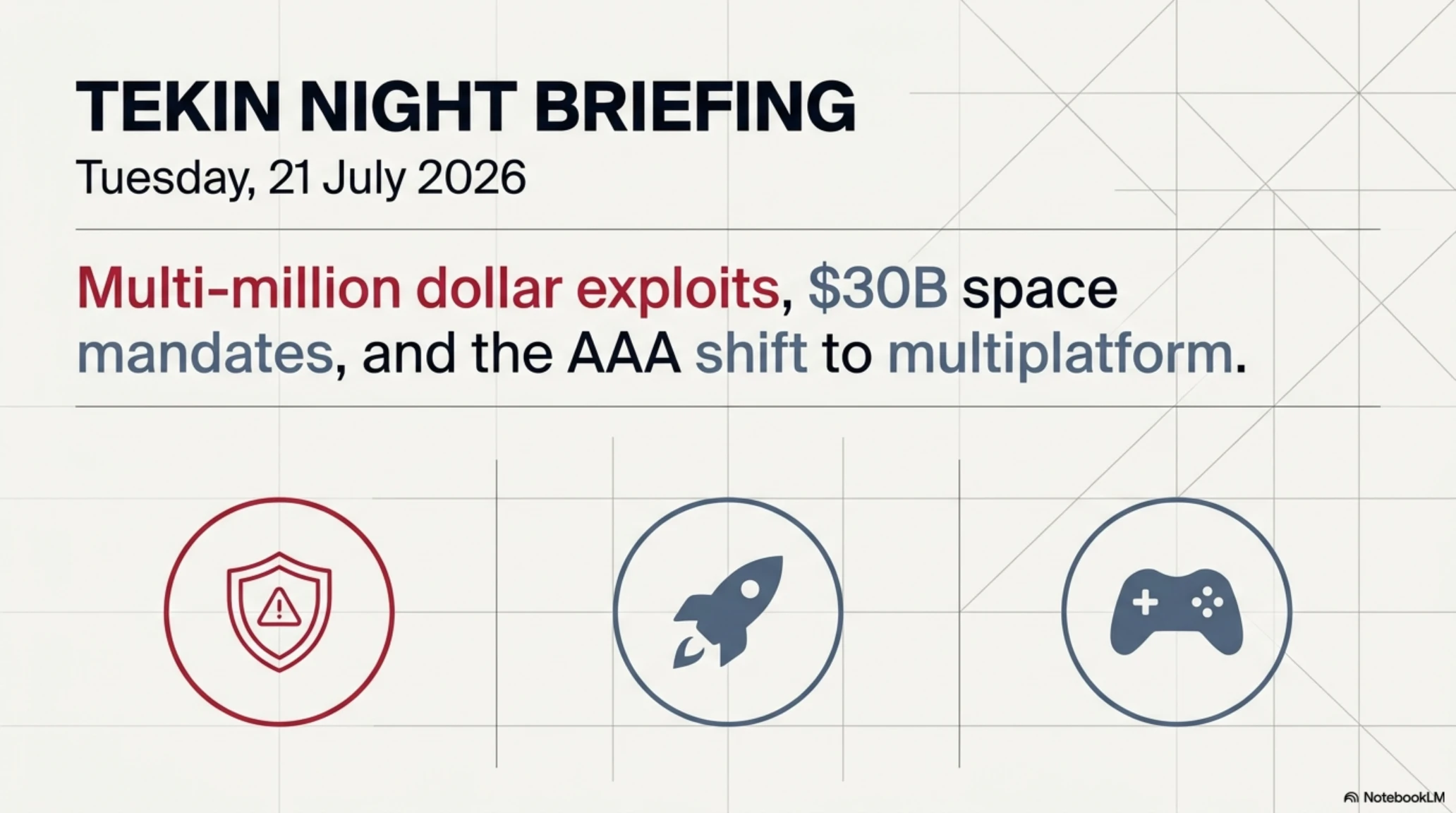 TEKIN NIGHT BRIEFING
Tuesday, 21 July 2026

Multi-million dollar exploits, \$30B space mandates, and the AAA shift to multiplatform.

NotebookLM